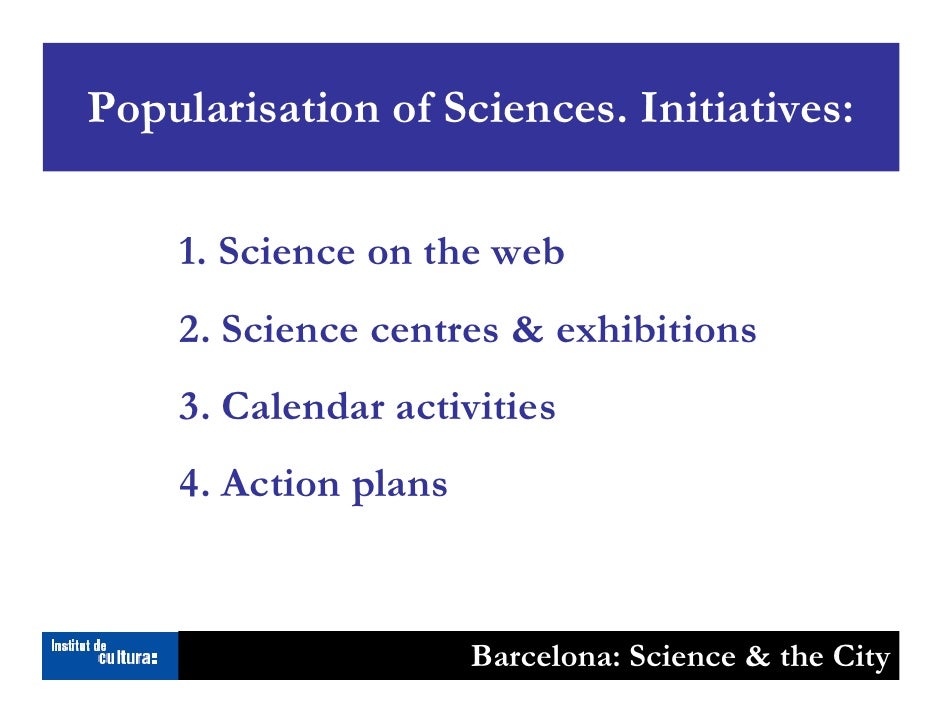 Popularisation of Sciences. Initiatives:

1. Science on the web

2. Science centres & exhibitions

3. Calendar activities

4. Action plans

Institut de cultura:

Barcelona: Science & the City